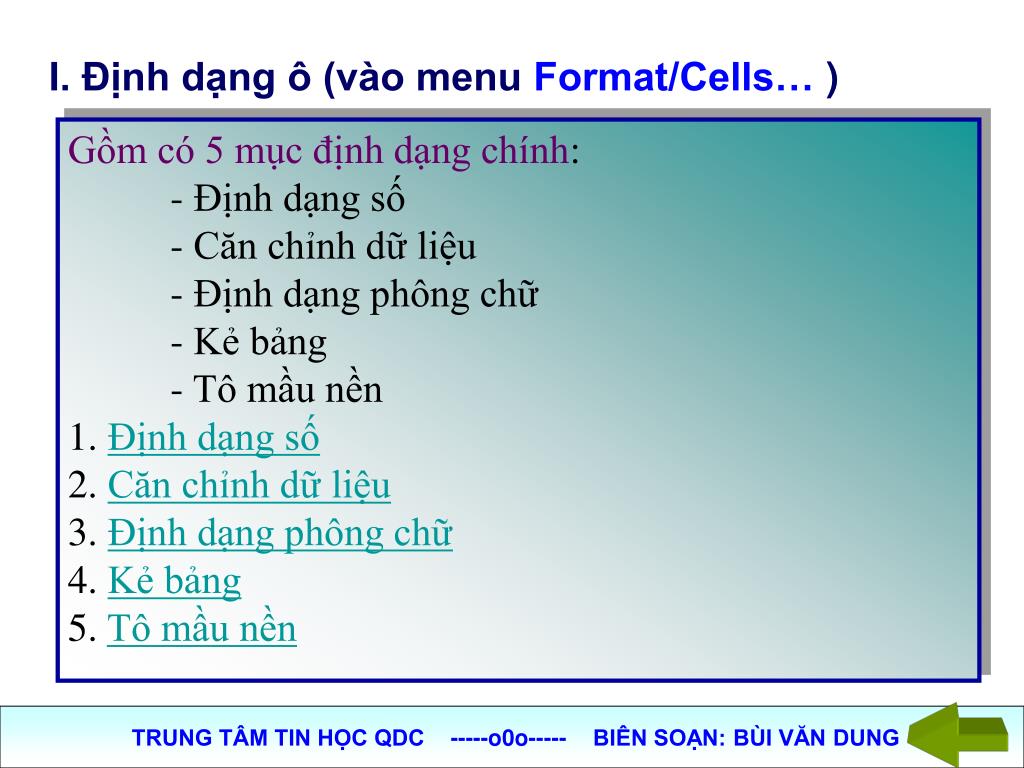 I. Định dạng ô (vào menu Format/Cells… )

Gồm có 5 mục định dạng chính:
- Định dạng số
- Căn chỉnh dữ liệu
- Định dạng phông chữ
- Kẻ bảng
- Tô mầu nền
1. Định dạng số
2. Căn chỉnh dữ liệu
3. Định dạng phông chữ
4. Kẻ bảng
5. Tô mầu nền

TRUNG TÂM TIN HỌC QDC -----o0o----- BIÊN SOẠN: BÙI VĂN DUNG